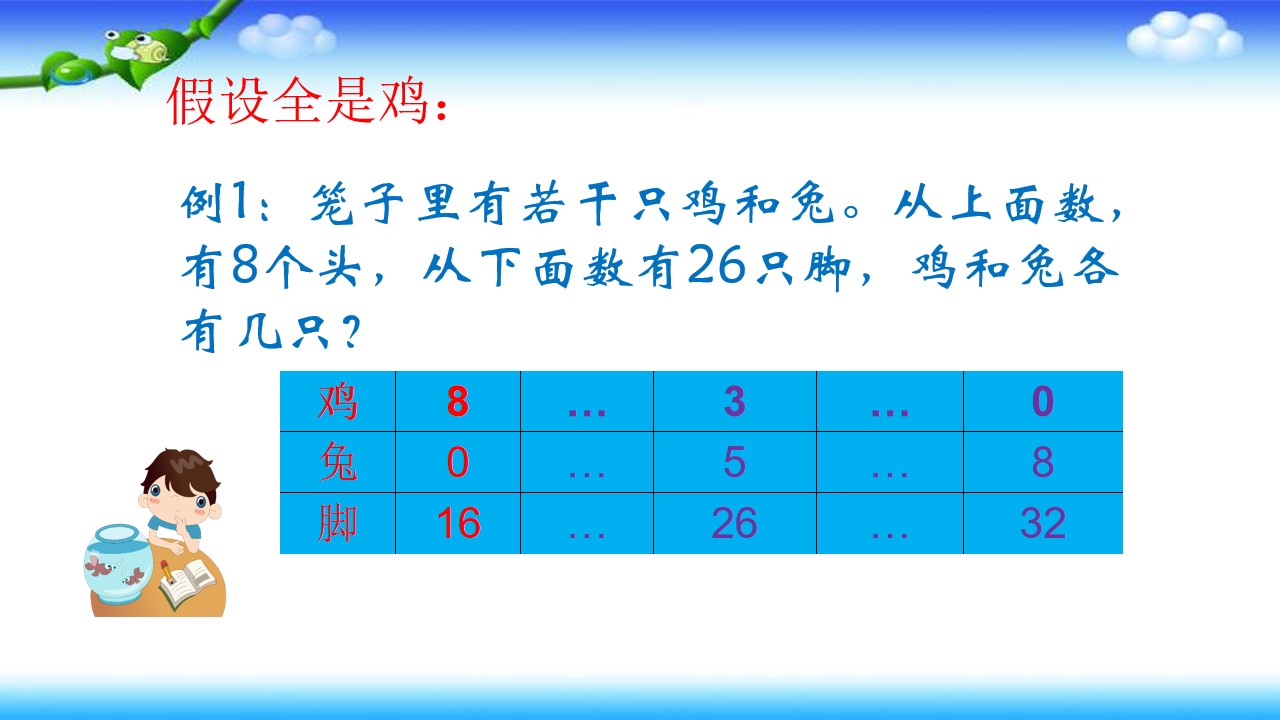 假设全是鸡：

例1：笼子里有若干只鸡和兔。从上面数，有8个头，从下面数有26只脚，鸡和兔各有几只？

| 鸡 | 8 | … | 3 | … | 0 |
|---|---|---|---|---|---|
| 兔 | 0 | … | 5 | … | 8 |
| 脚 | 16 | … | 26 | … | 32 |